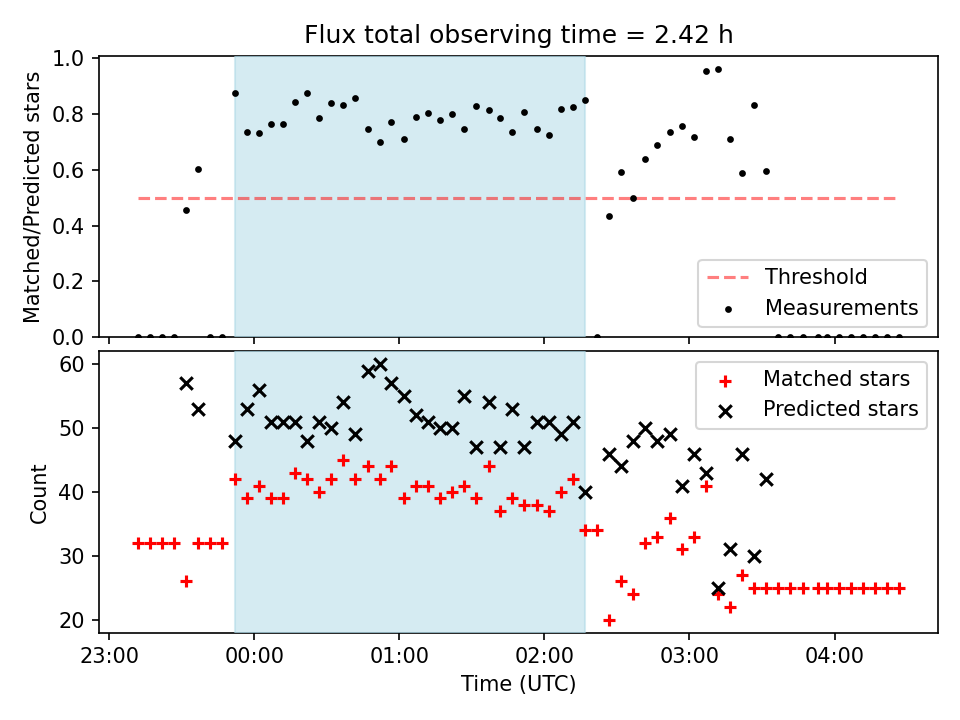 Flux total observing time = 2.42 h

Matched/Predicted stars

1.0
0.8
0.6
0.4
0.2
0.0

Threshold
Measurements

Count

60
50
40
30
20

Matched stars
Predicted stars

23:00
00:00
01:00
02:00
03:00
04:00

Time (UTC)